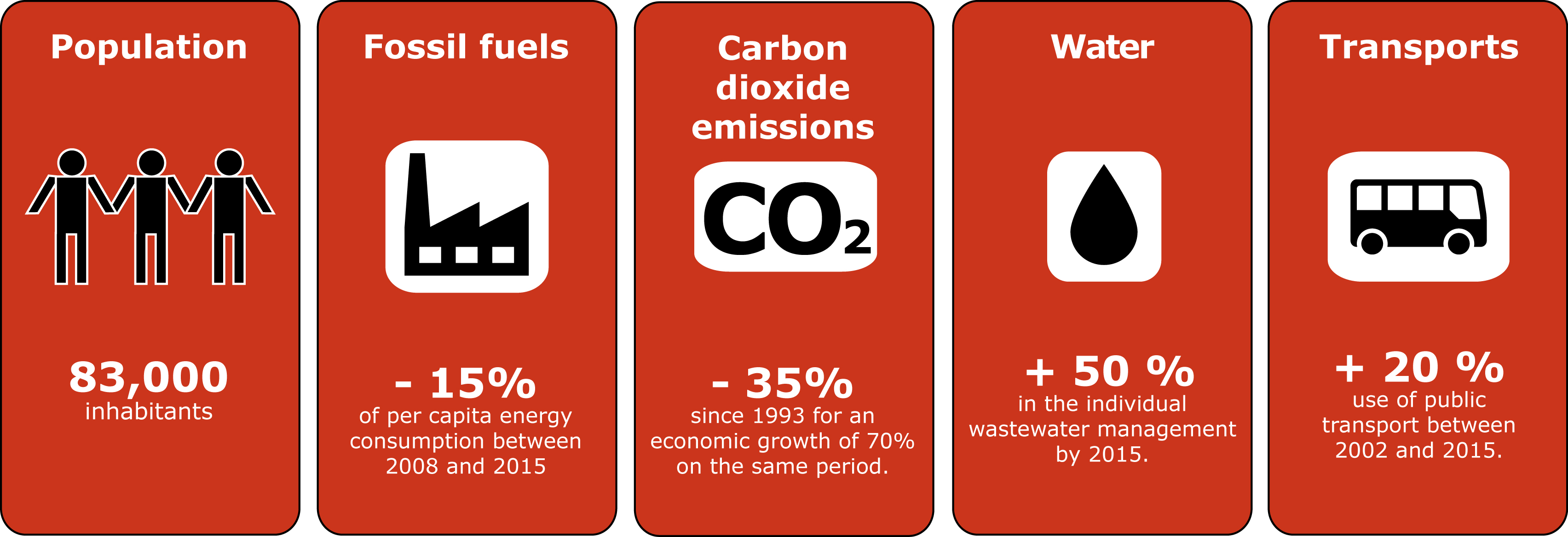 Population

83,000
inhabitants

Fossil fuels

- 15%
of per capita energy consumption between 2008 and 2015

Carbon dioxide emissions

$CO_2$

- 35%
since 1993 for an economic growth of 70% on the same period.

Water

+ 50 %
in the individual wastewater management by 2015.

Transports

+ 20 %
use of public transport between 2002 and 2015.